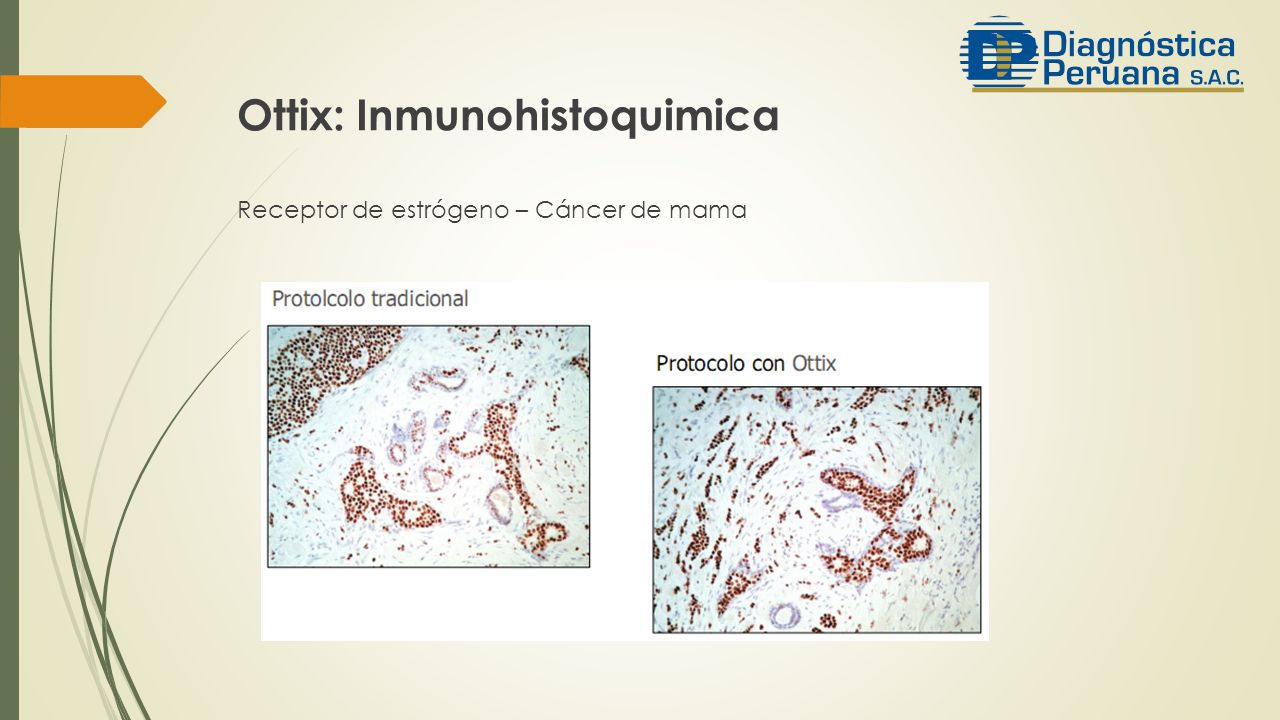 Diagnóstica Peruana S.A.C.

Ottix: Inmunohistoquimica

Receptor de estrógeno – Cáncer de mama

Protolcolo tradicional

Protocolo con Ottix